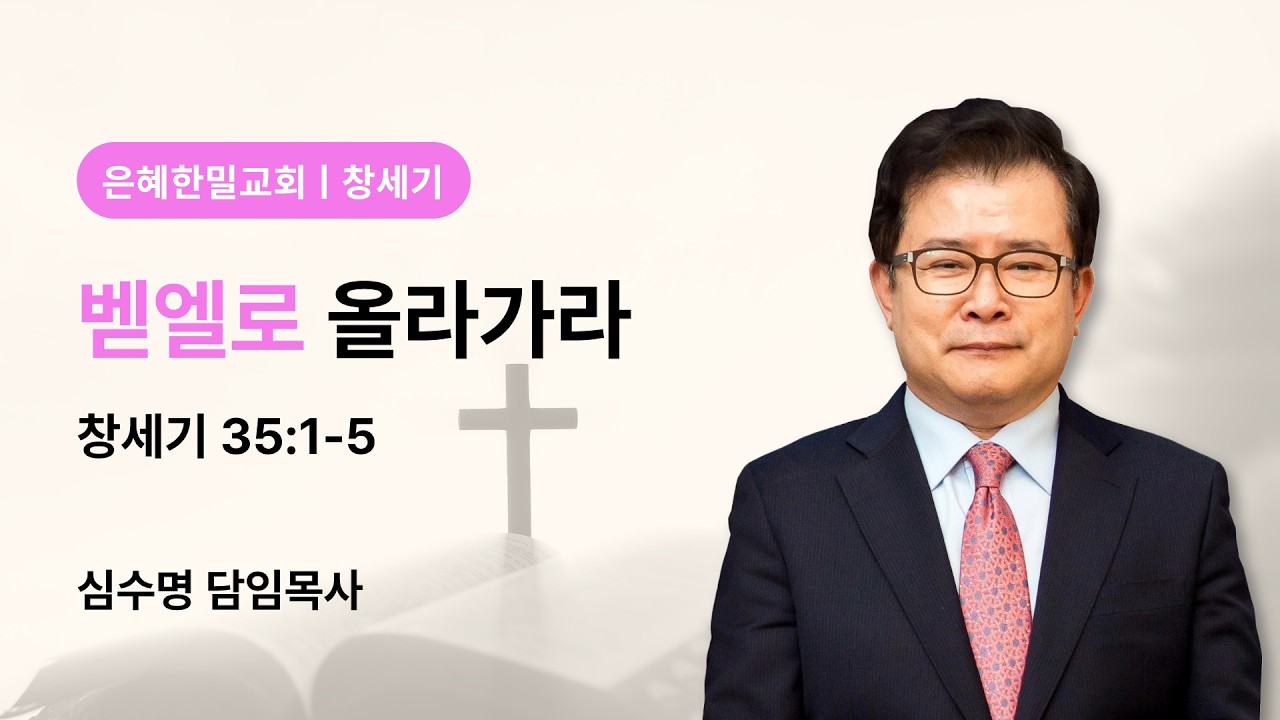 은혜한밀교회 | 창세기

벧엘로 올라가라

창세기 35:1-5

심수명 담임목사